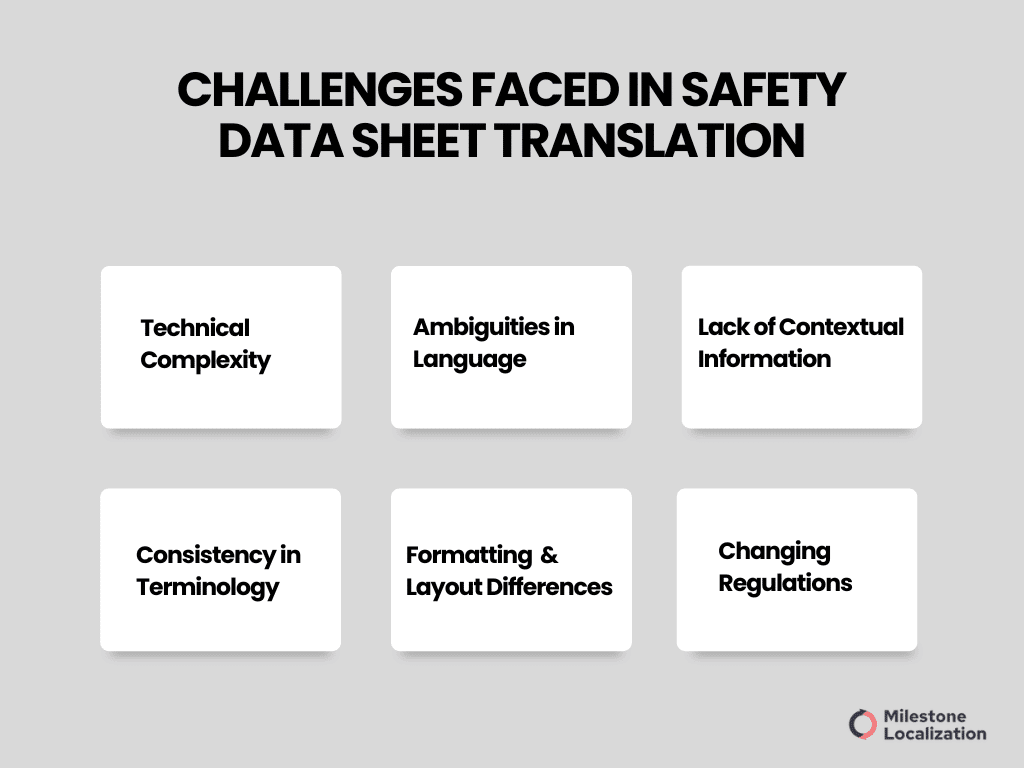 CHALLENGES FACED IN SAFETY DATA SHEET TRANSLATION

Technical Complexity

Ambiguities in Language

Lack of Contextual Information

Consistency in Terminology

Formatting & Layout Differences

Changing Regulations

Milestone Localization